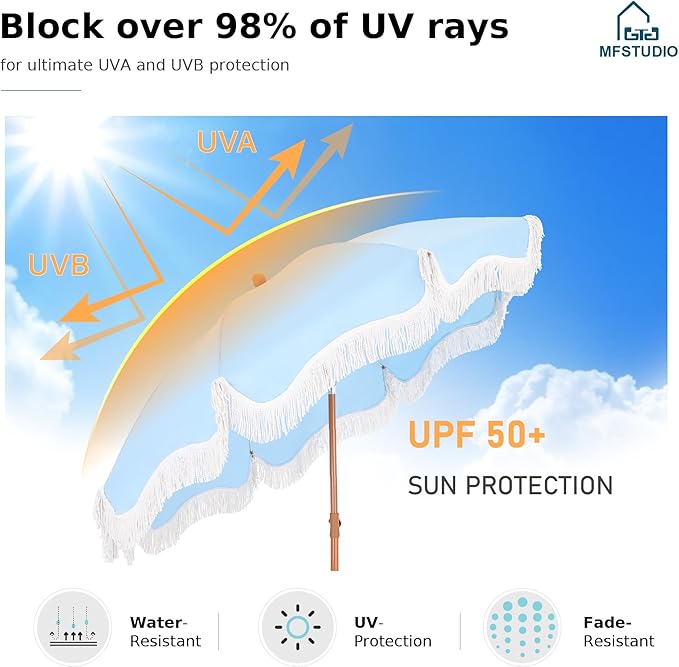 Block over 98% of UV rays

for ultimate UVA and UVB protection

MFSTUDIO

UVA

UVB

UPF 50+

SUN PROTECTION

Water-Resistant

UV-Protection

Fade-Resistant